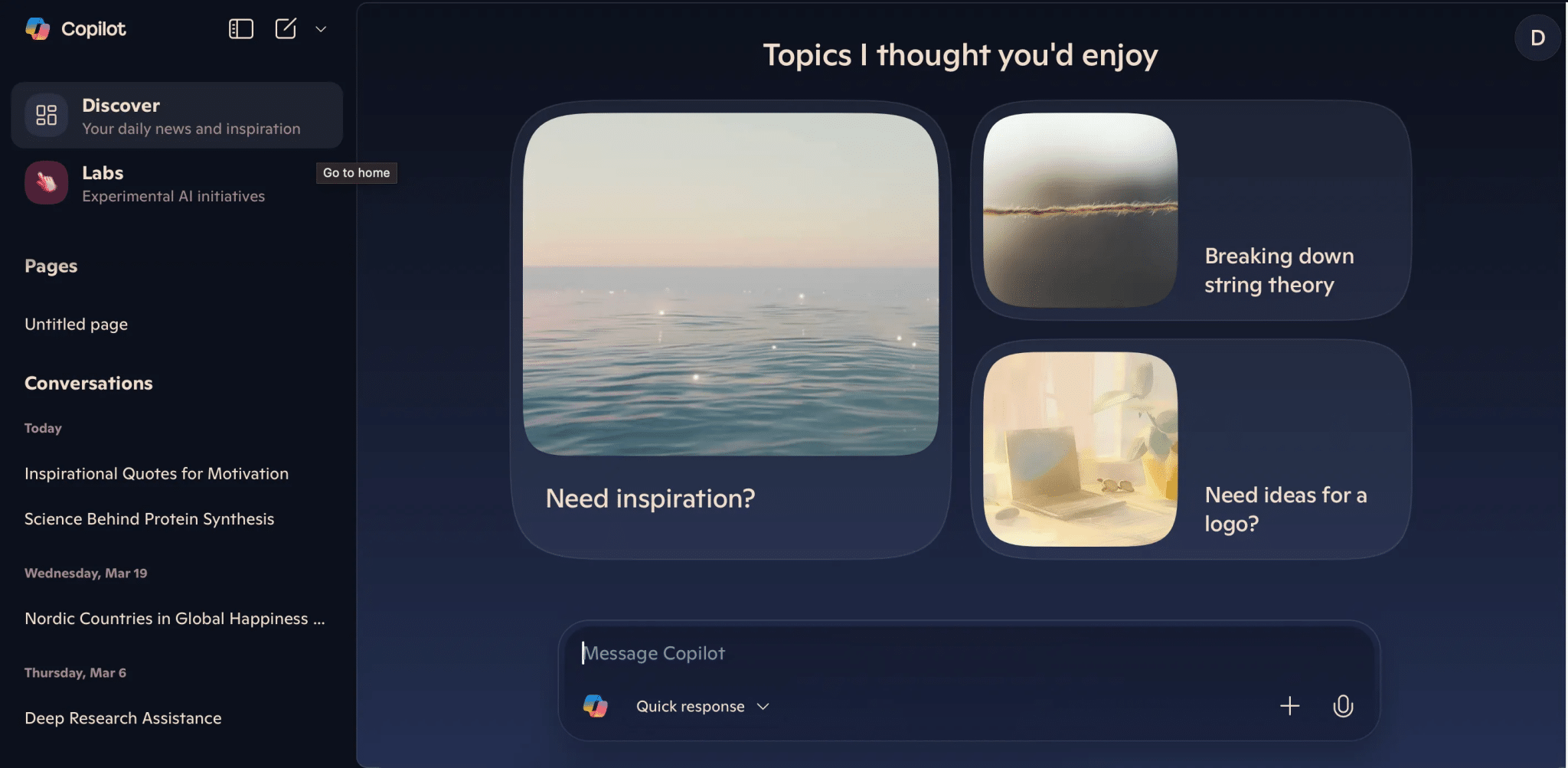 Copilot

Discover
Your daily news and inspiration

Labs
Experimental AI initiatives

Go to home

Pages

Untitled page

Conversations

Today

Inspirational Quotes for Motivation

Science Behind Protein Synthesis

Wednesday, Mar 19

Nordic Countries in Global Happiness ...

Thursday, Mar 6

Deep Research Assistance

D

Topics I thought you'd enjoy

Need inspiration?

Breaking down string theory

Need ideas for a logo?

Message Copilot

Quick response